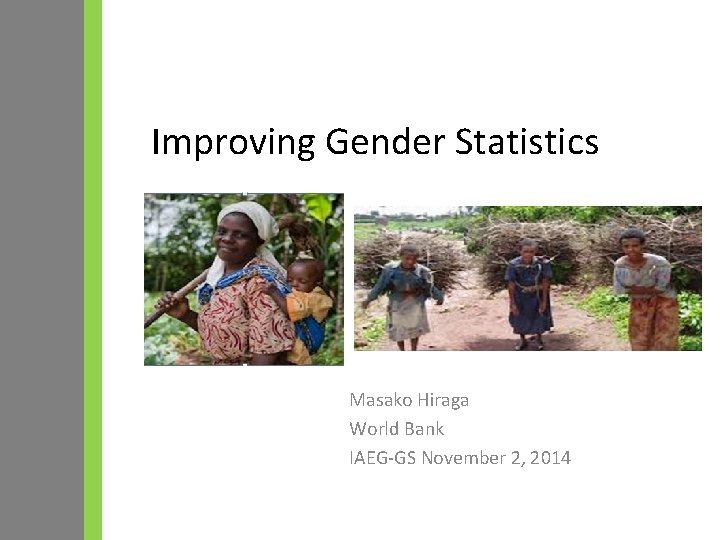 Improving Gender Statistics

Masako Hiraga
World Bank
IAEG-GS November 2, 2014